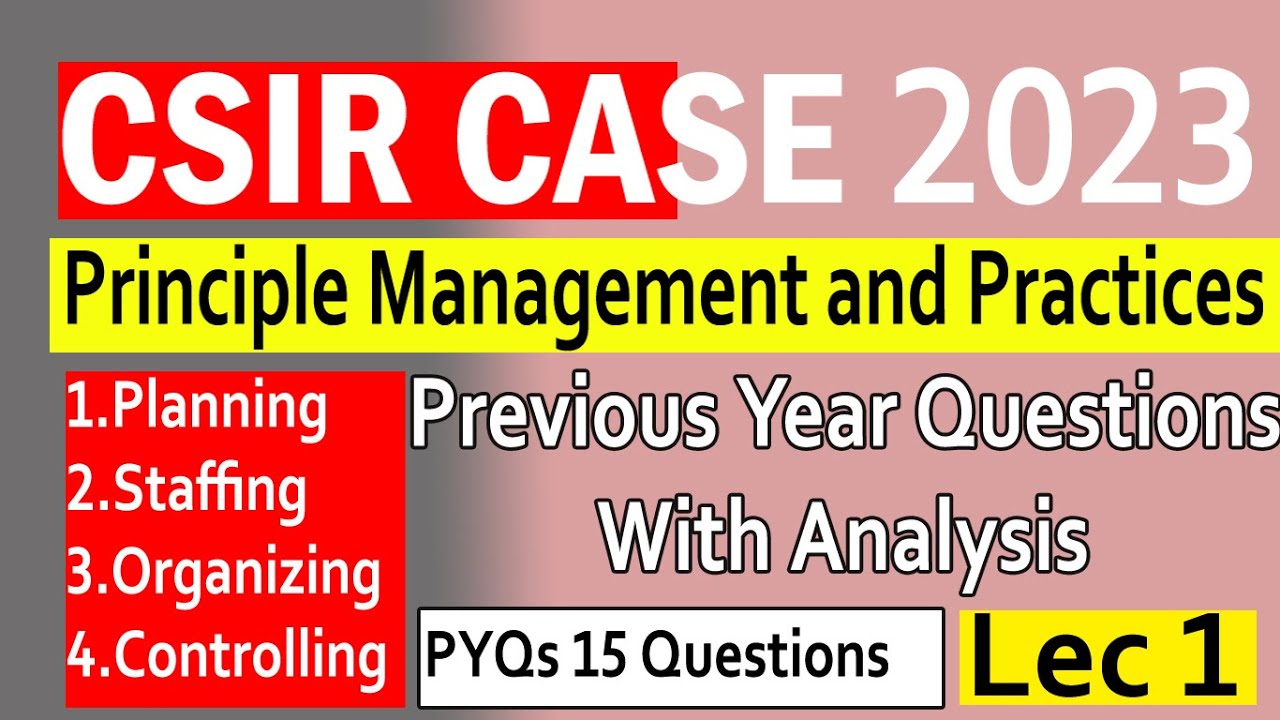 CSIR CASE 2023

Principle Management and Practices

1.Planning
2.Staffing
3.Organizing
4.Controlling

Previous Year Questions With Analysis

PYQs 15 Questions

Lec 1